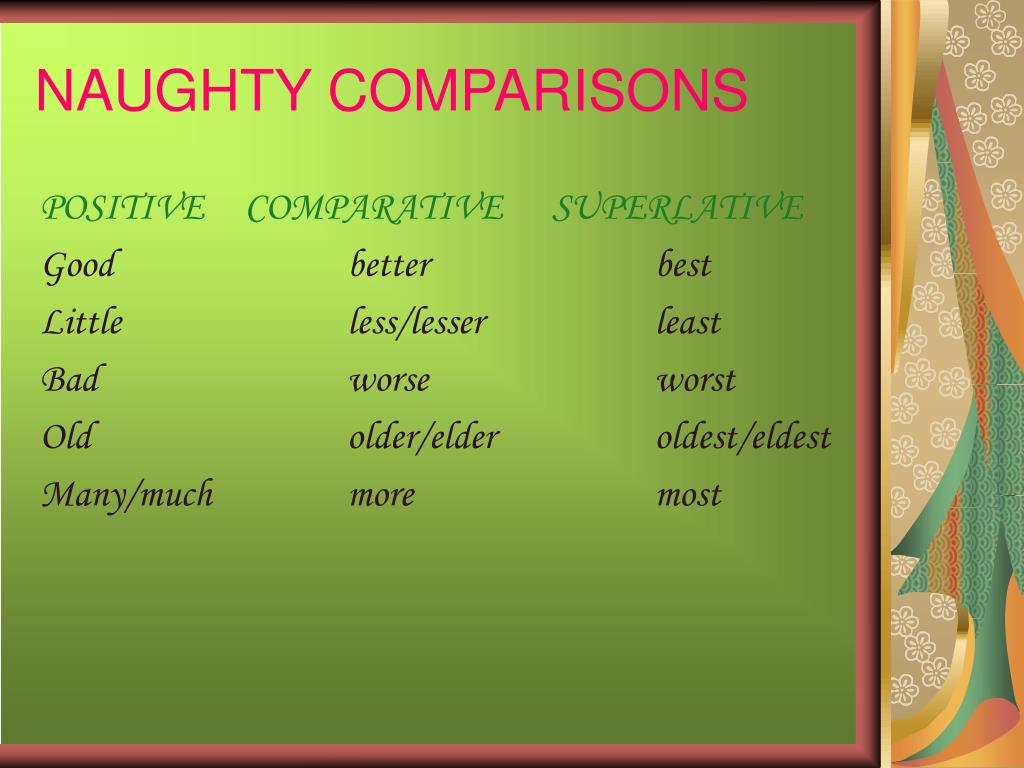 NAUGHTY COMPARISONS

| POSITIVE | COMPARATIVE | SUPERLATIVE |
|---|---|---|
| Good | better | best |
| Little | less/lesser | least |
| Bad | worse | worst |
| Old | older/elder | oldest/eldest |
| Many/much | more | most |